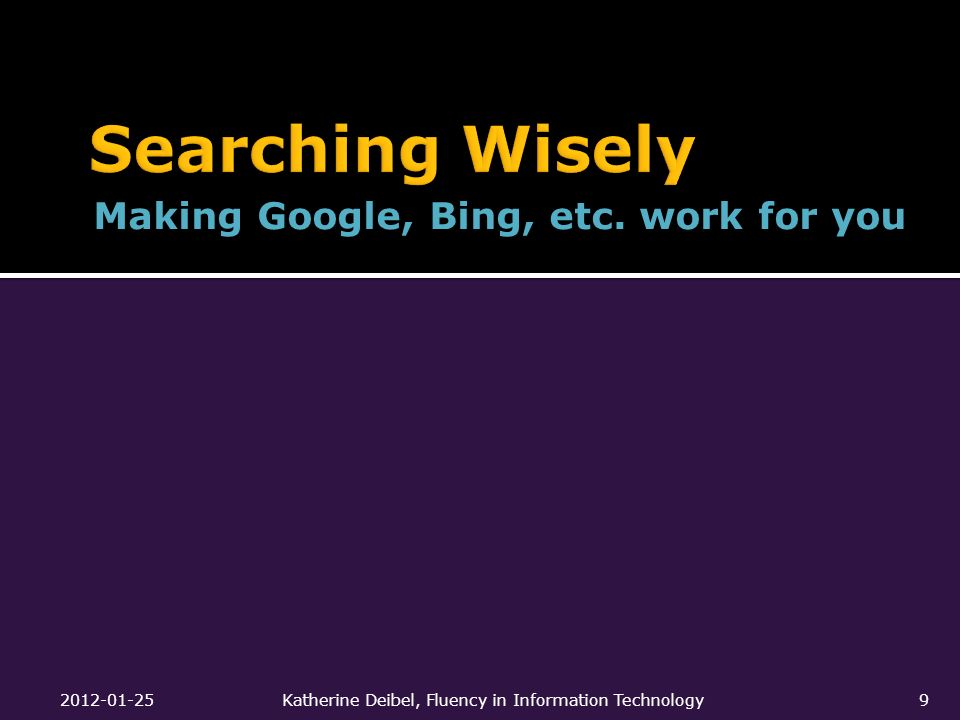 Searching Wisely

Making Google, Bing, etc. work for you

2012-01-25 Katherine Deibel, Fluency in Information Technology 9